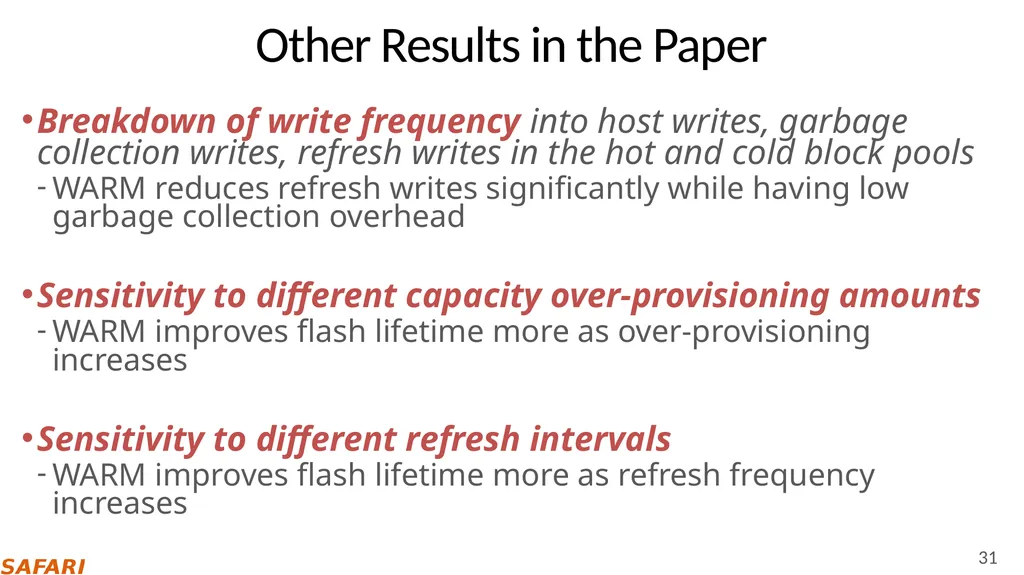 Other Results in the Paper

• Breakdown of write frequency into host writes, garbage collection writes, refresh writes in the hot and cold block pools

- WARM reduces refresh writes significantly while having low garbage collection overhead

• Sensitivity to different capacity over-provisioning amounts

- WARM improves flash lifetime more as over-provisioning increases

• Sensitivity to different refresh intervals

- WARM improves flash lifetime more as refresh frequency increases

SAFARI

31